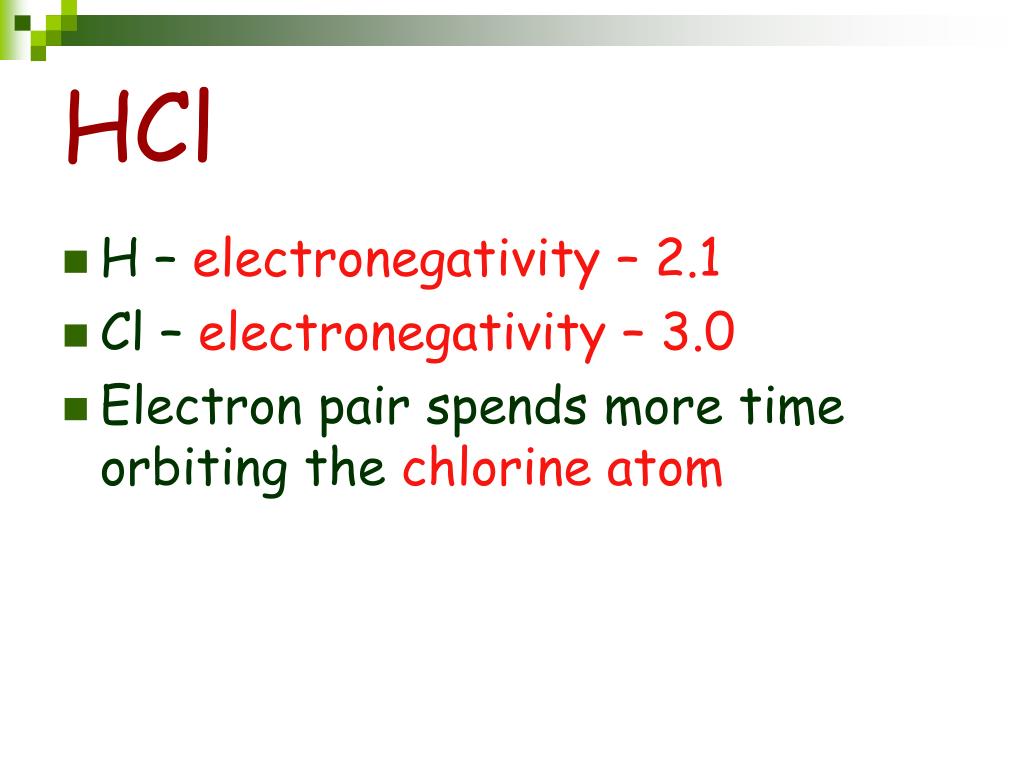 HCl

H – electronegativity – 2.1

Cl – electronegativity – 3.0

Electron pair spends more time orbiting the chlorine atom